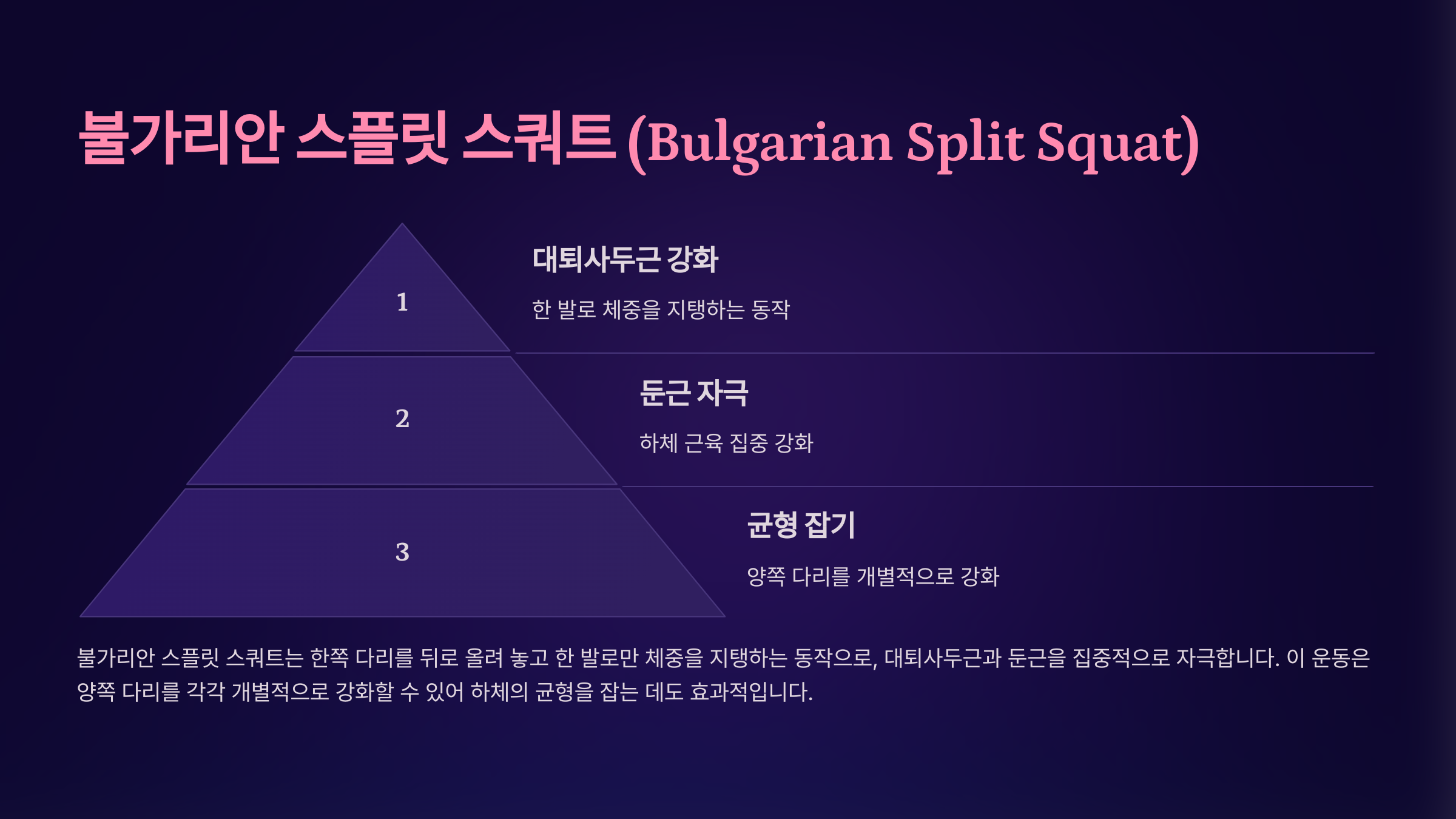 불가리안 스플릿 스쿼트 (Bulgarian Split Squat)

1

대퇴사두근 강화

한 발로 체중을 지탱하는 동작

2

둔근 자극

하체 근육 집중 강화

3

균형 잡기

양쪽 다리를 개별적으로 강화

불가리안 스플릿 스쿼트는 한쪽 다리를 뒤로 올려 놓고 한 발로만 체중을 지탱하는 동작으로, 대퇴사두근과 둔근을 집중적으로 자극합니다. 이 운동은 양쪽 다리를 각각 개별적으로 강화할 수 있어 하체의 균형을 잡는 데도 효과적입니다.